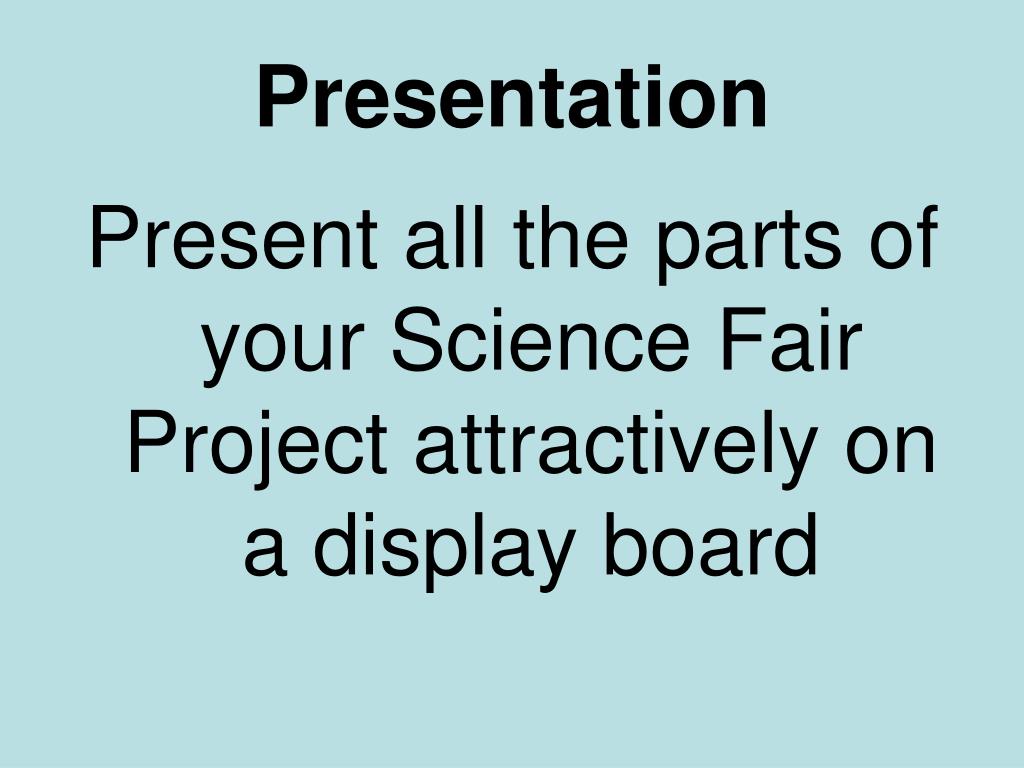 Presentation

Present all the parts of your Science Fair Project attractively on a display board